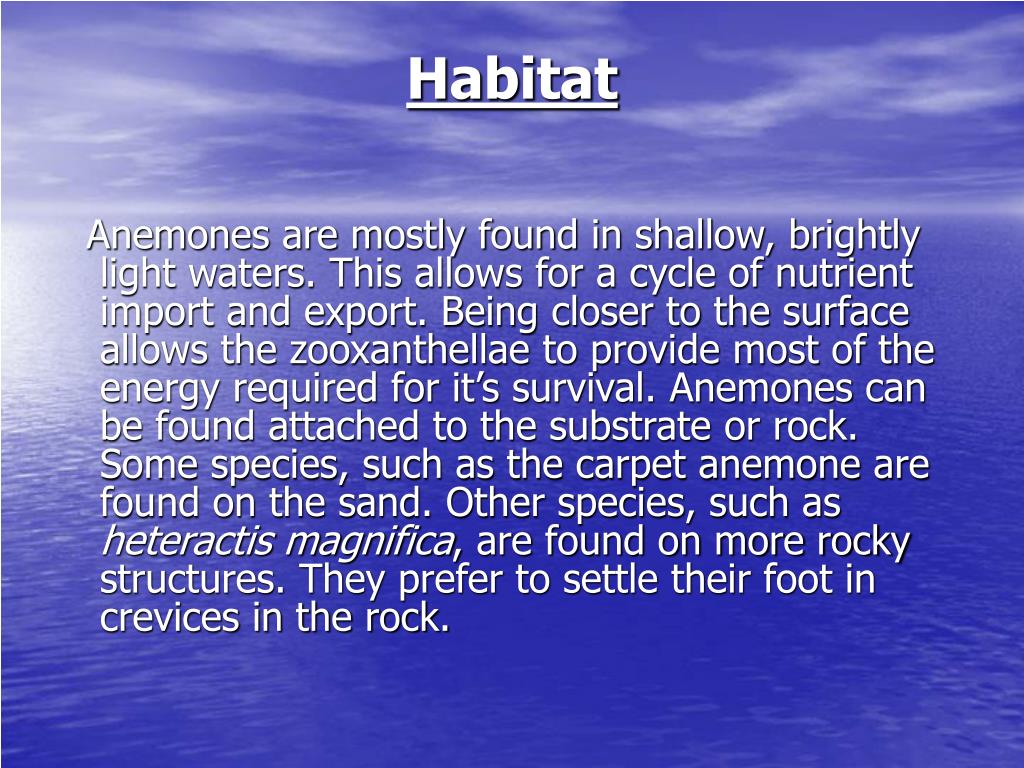 Habitat

Anemones are mostly found in shallow, brightly light waters. This allows for a cycle of nutrient import and export. Being closer to the surface allows the zooxanthellae to provide most of the energy required for it’s survival. Anemones can be found attached to the substrate or rock. Some species, such as the carpet anemone are found on the sand. Other species, such as heteractis magnifica, are found on more rocky structures. They prefer to settle their foot in crevices in the rock.